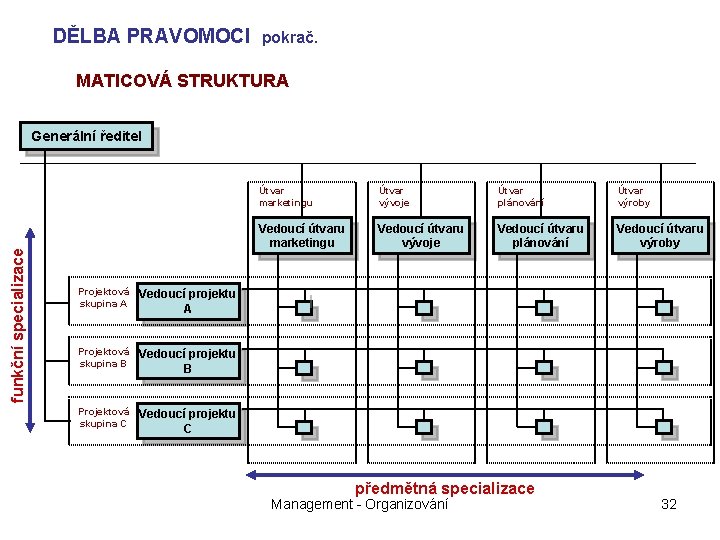 DĚLBA PRAVOMOCI pokrač.

MATICOVÁ STRUKTURA

Generální ředitel

Útvar marketingu

Útvar vývoje

Útvar plánování

Útvar výroby

Vedoucí útvaru marketingu

Vedoucí útvaru vývoje

Vedoucí útvaru plánování

Vedoucí útvaru výroby

funkční specializace

Projektová skupina A

Vedoucí projektu A

Projektová skupina B

Vedoucí projektu B

Projektová skupina C

Vedoucí projektu C

předmětná specializace

Management - Organizování

32